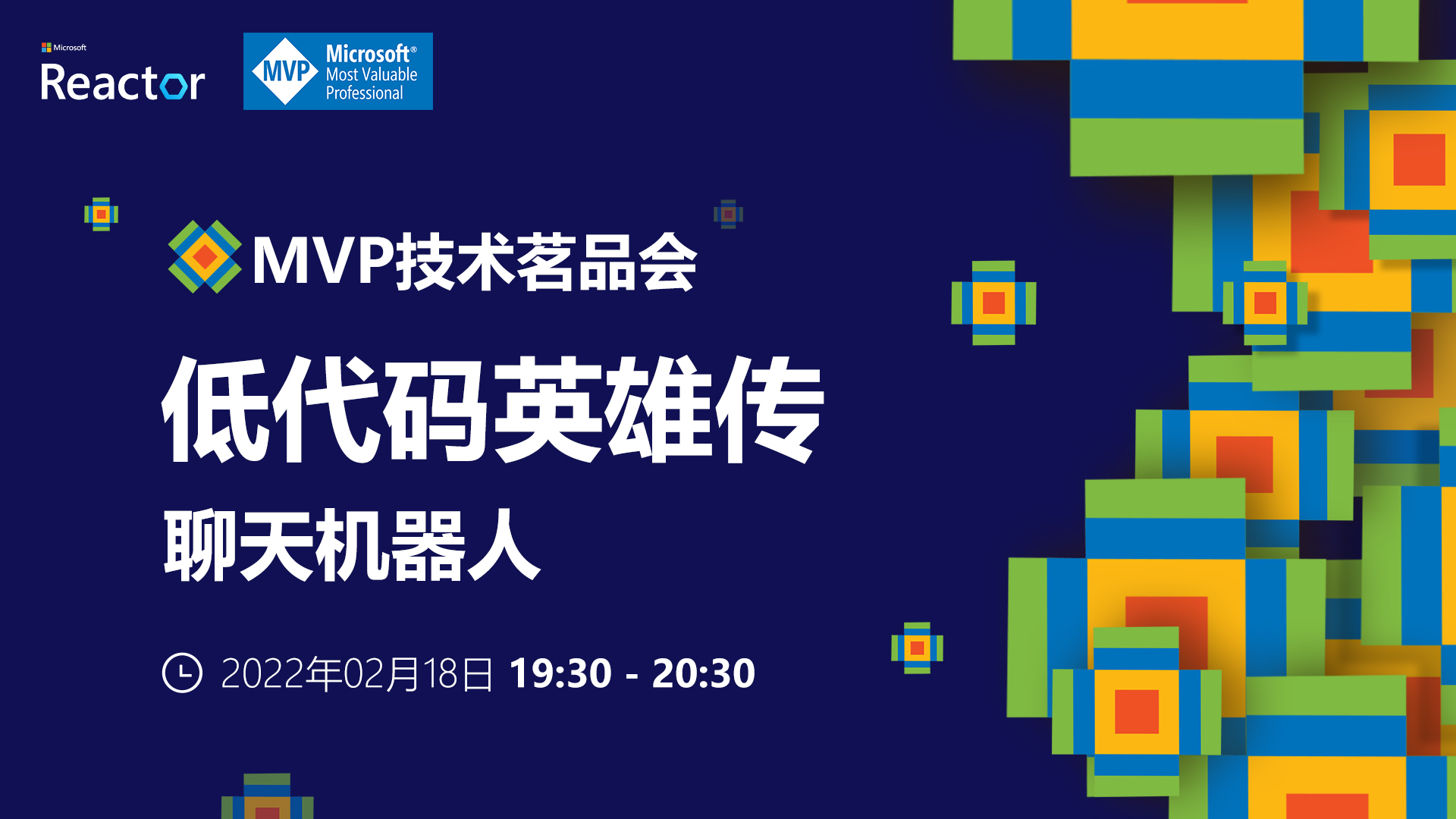 Microsoft
Reactor

MVP Microsoft® Most Valuable Professional

MVP技术茗品会

低代码英雄传

聊天机器人

2022年02月18日 19:30 - 20:30